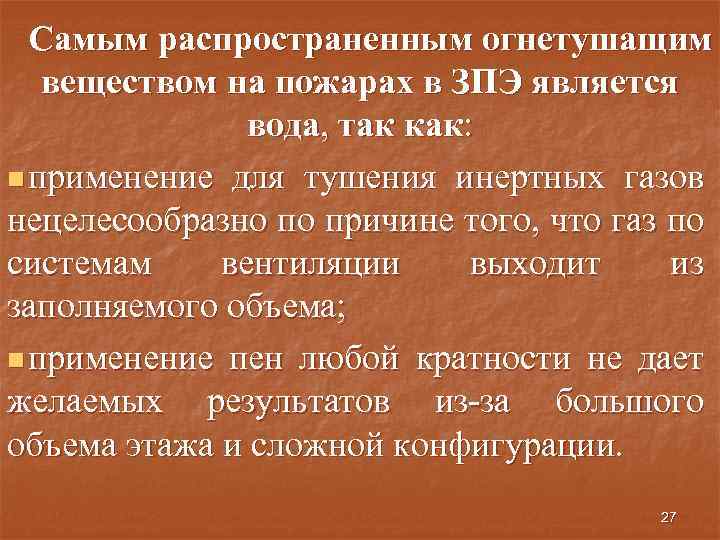 Самым распространенным огнетушащим веществом на пожарах в ЗПЭ является вода, так как:

применение для тушения инертных газов нецелесообразно по причине того, что газ по системам вентиляции выходит из заполняемого объема;

применение пен любой кратности не дает желаемых результатов из-за большого объема этажа и сложной конфигурации.

27